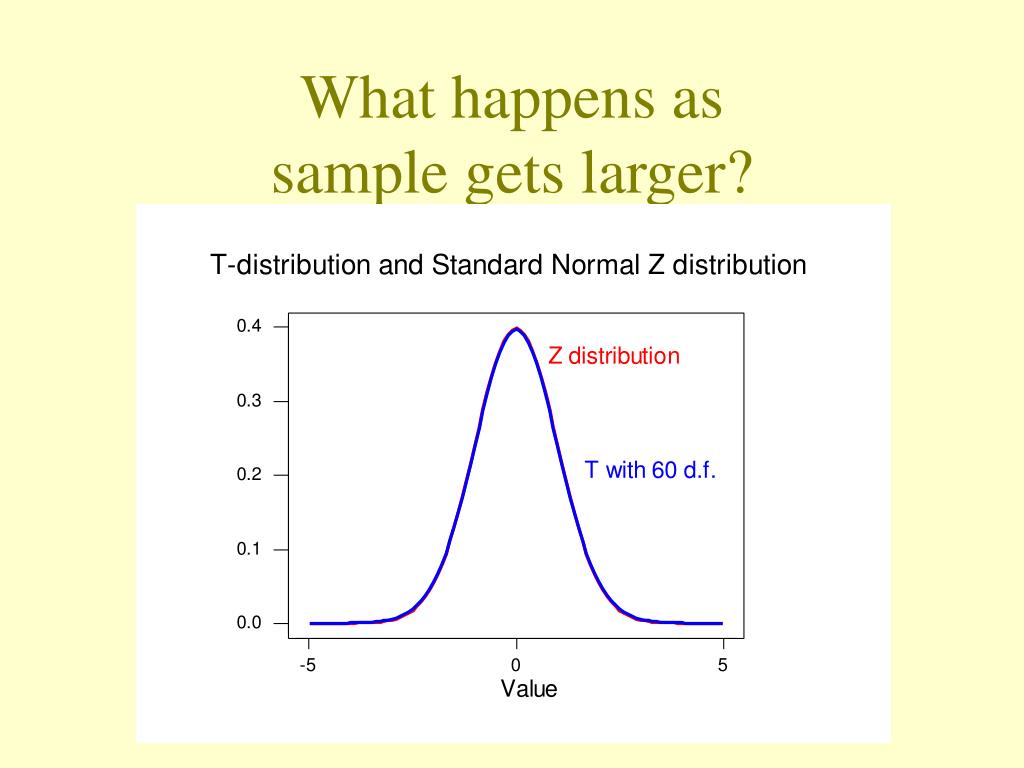 What happens as sample gets larger?

T-distribution and Standard Normal Z distribution

0.4
0.3
0.2
0.1
0.0

Z distribution

T with 60 d.f.

-5
0
5
Value